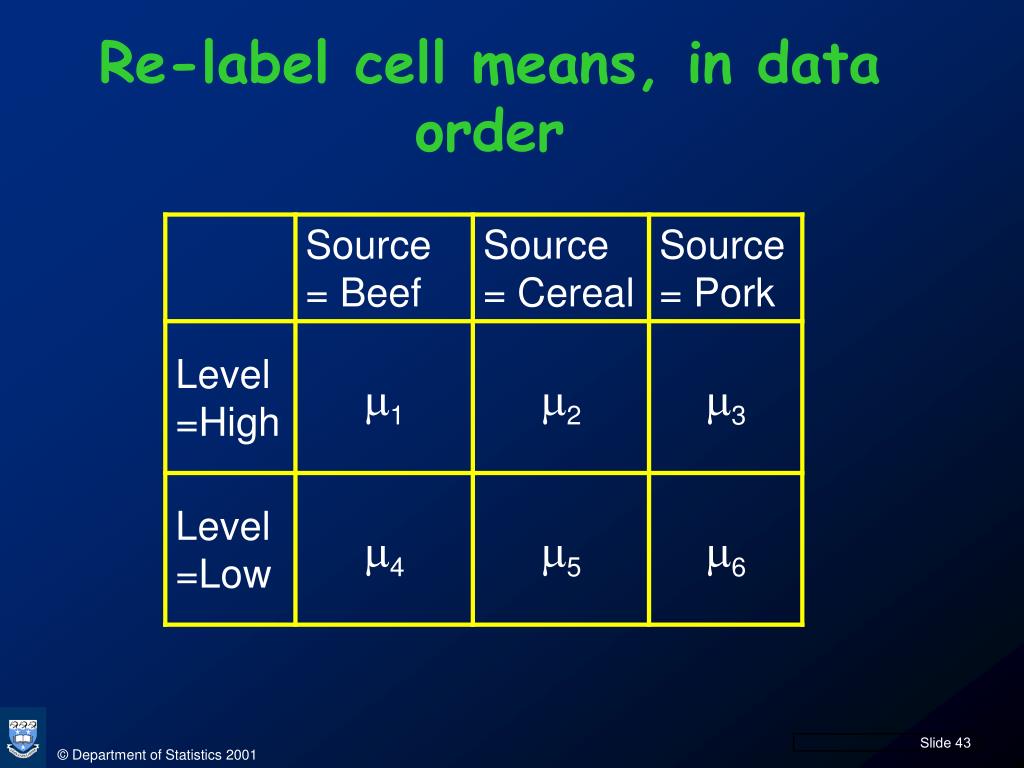 Re-label cell means, in data order

| | Source = Beef | Source = Cereal | Source = Pork |
|---|---|---|---|
| Level =High | $\mu_1$ | $\mu_2$ | $\mu_3$ |
| Level =Low | $\mu_4$ | $\mu_5$ | $\mu_6$ |

© Department of Statistics 2001

Slide 43